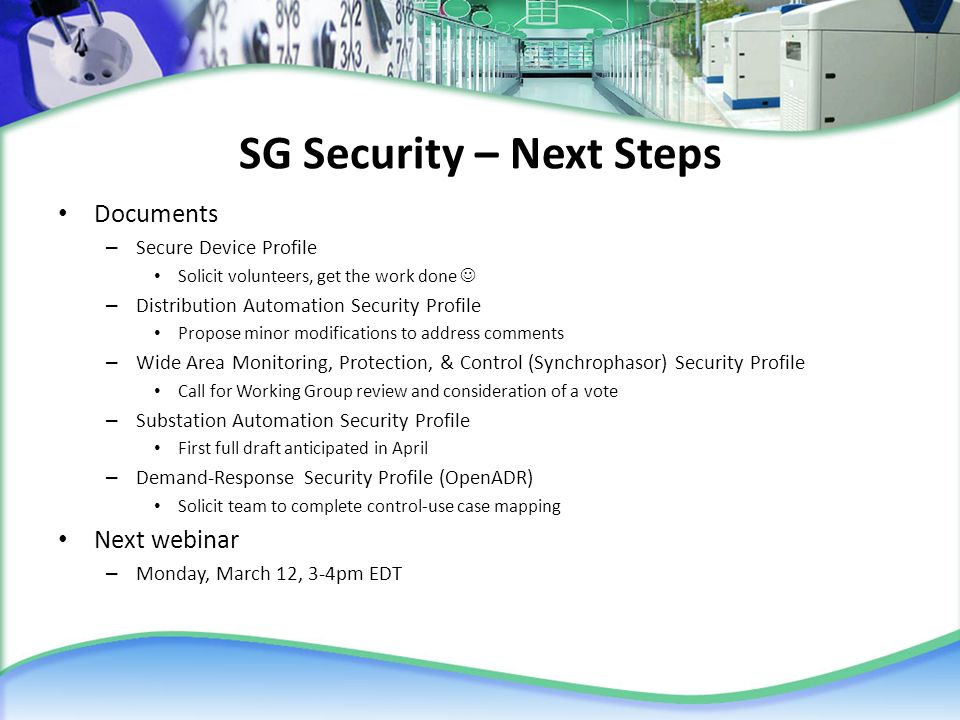 SG Security – Next Steps

• Documents
 – Secure Device Profile
  • Solicit volunteers, get the work done ☺
 – Distribution Automation Security Profile
  • Propose minor modifications to address comments
 – Wide Area Monitoring, Protection, & Control (Synchrophasor) Security Profile
  • Call for Working Group review and consideration of a vote
 – Substation Automation Security Profile
  • First full draft anticipated in April
 – Demand-Response Security Profile (OpenADR)
  • Solicit team to complete control-use case mapping
• Next webinar
 – Monday, March 12, 3-4pm EDT